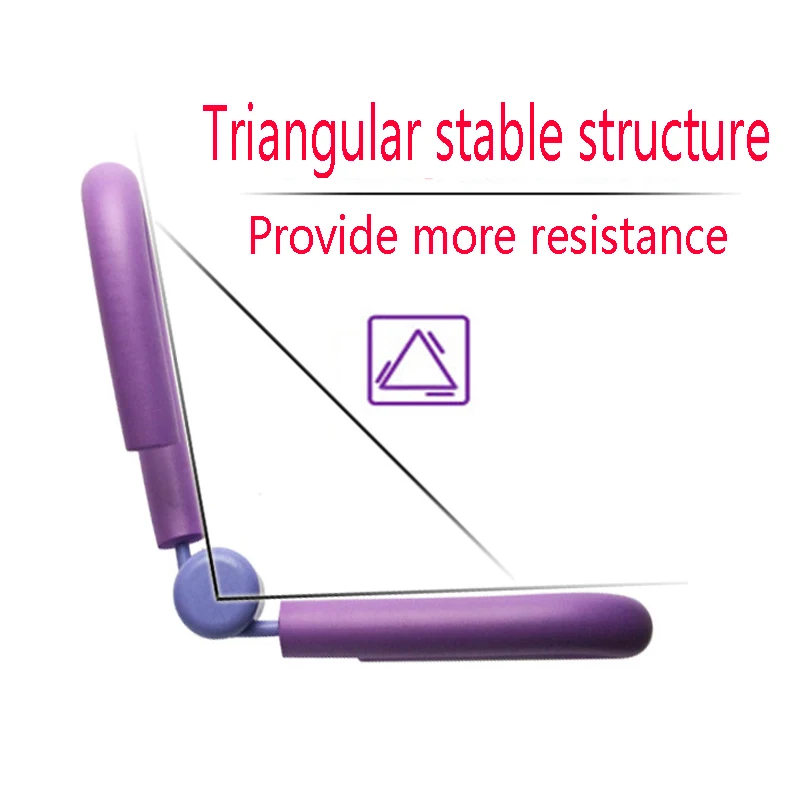 Triangular stable structure

Provide more resistance